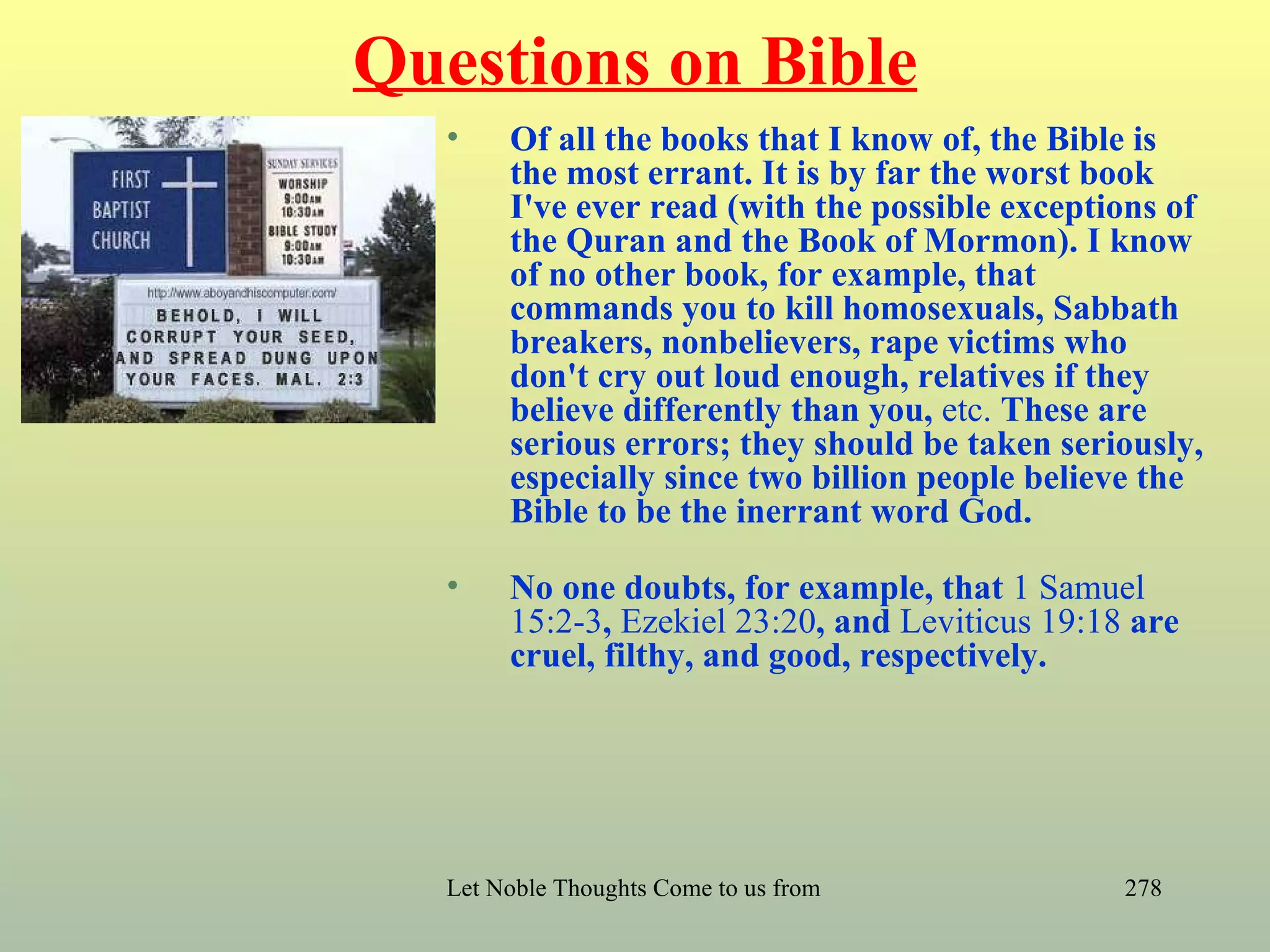 Questions on Bible

FIRST BAPTIST CHURCH

SUNDAY SERVICES
WORSHIP
9:00AM
10:30AM
BIBLE STUDY
9:00AM
10:30AM

http://www.aboyandhiscomputer.com/

BEHOLD, I WILL CORRUPT YOUR SEED, AND SPREAD DUNG UPON YOUR FACES. MAL. 2:3

• Of all the books that I know of, the Bible is the most errant. It is by far the worst book I've ever read (with the possible exceptions of the Quran and the Book of Mormon). I know of no other book, for example, that commands you to kill homosexuals, Sabbath breakers, nonbelievers, rape victims who don't cry out loud enough, relatives if they believe differently than you, etc. These are serious errors; they should be taken seriously, especially since two billion people believe the Bible to be the inerrant word God.

• No one doubts, for example, that 1 Samuel 15:2-3, Ezekiel 23:20, and Leviticus 19:18 are cruel, filthy, and good, respectively.

Let Noble Thoughts Come to us from

278